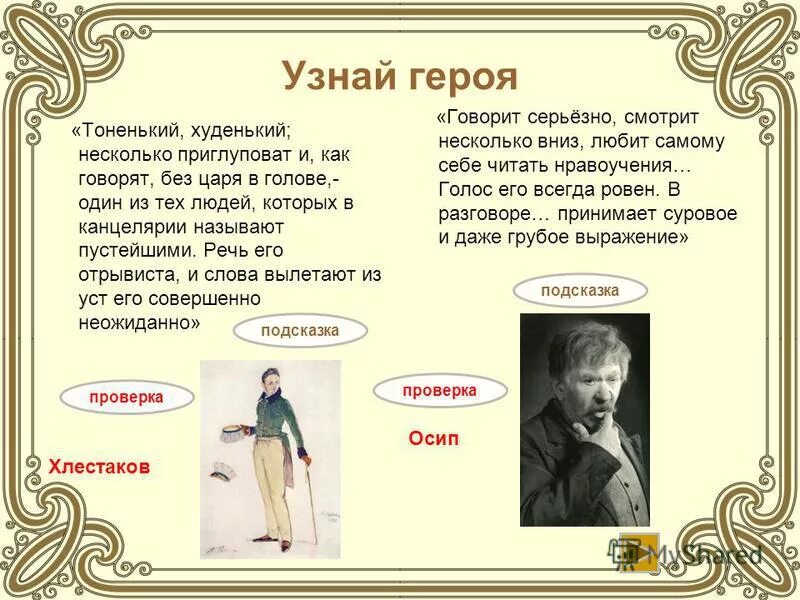 Узнай героя

«Тоненький, худенький; несколько приглуповат и, как говорят, без царя в голове,- один из тех людей, которых в канцелярии называют пустейшими. Речь его отрывиста, и слова вылетают из уст его совершенно неожиданно»

подсказка

проверка

Хлестаков

«Говорит серьёзно, смотрит несколько вниз, любит самому себе читать нравоучения… Голос его всегда ровен. В разговоре… принимает суровое и даже грубое выражение»

подсказка

проверка

Осип

MyShared